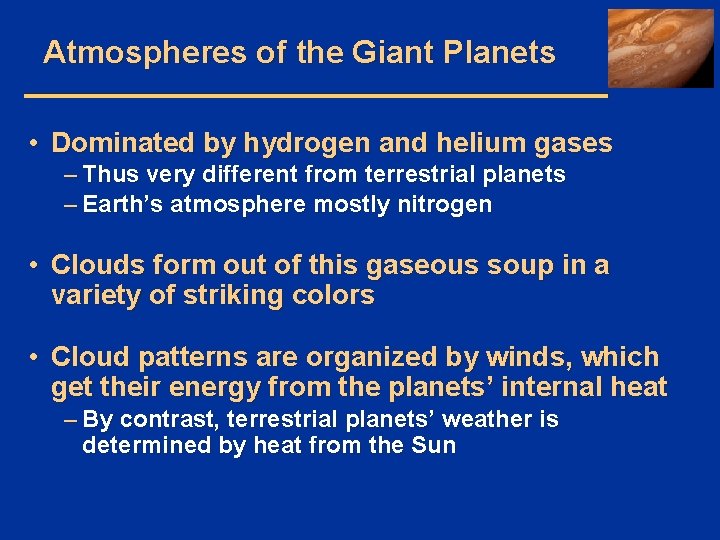 Atmospheres of the Giant Planets

• Dominated by hydrogen and helium gases
– Thus very different from terrestrial planets
– Earth's atmosphere mostly nitrogen

• Clouds form out of this gaseous soup in a variety of striking colors

• Cloud patterns are organized by winds, which get their energy from the planets' internal heat
– By contrast, terrestrial planets' weather is determined by heat from the Sun